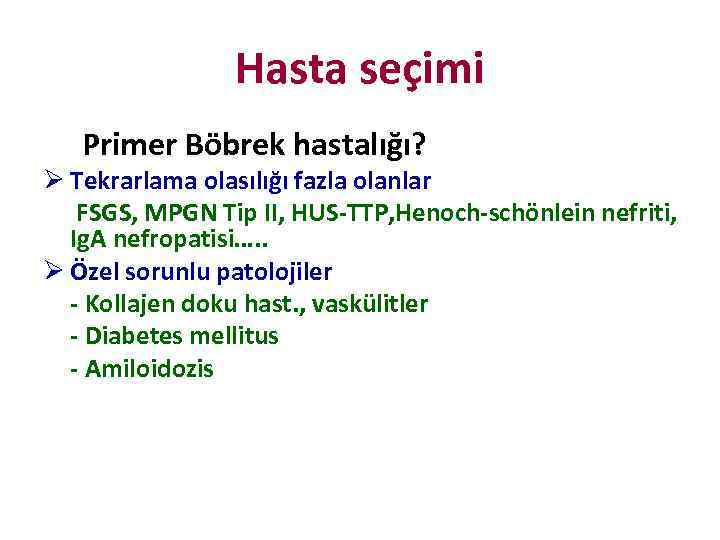 Hasta seçimi

Primer Böbrek hastalığı?

➢ Tekrarlama olasılığı fazla olanlar

FSGS, MPGN Tip II, HUS-TTP,Henoch-schönlein nefriti, IgA nefropatisi.....

➢ Özel sorunlu patolojiler

- Kollajen doku hast., vaskülitler
- Diabetes mellitus
- Amiloidozis